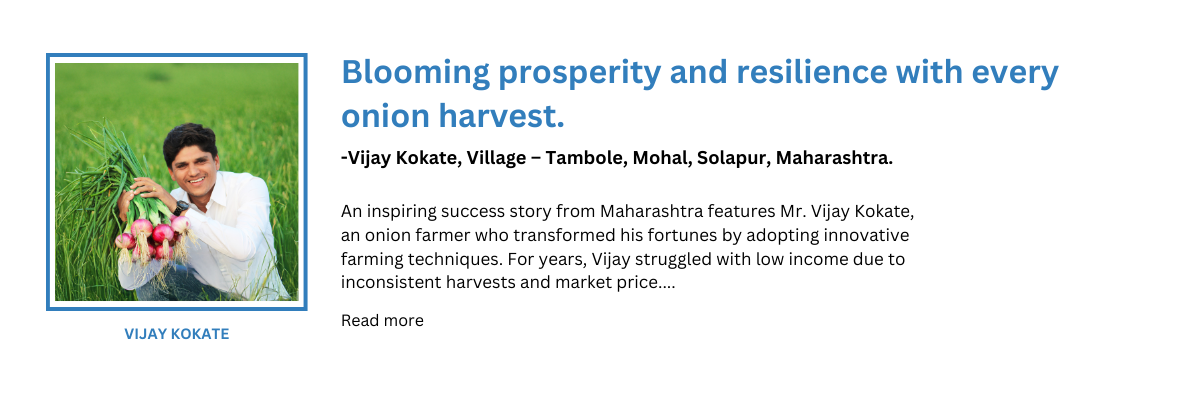 VIJAY KOKATE

Blooming prosperity and resilience with every onion harvest.

-Vijay Kokate, Village – Tambole, Mohal, Solapur, Maharashtra.

An inspiring success story from Maharashtra features Mr. Vijay Kokate, an onion farmer who transformed his fortunes by adopting innovative farming techniques. For years, Vijay struggled with low income due to inconsistent harvests and market price....

Read more